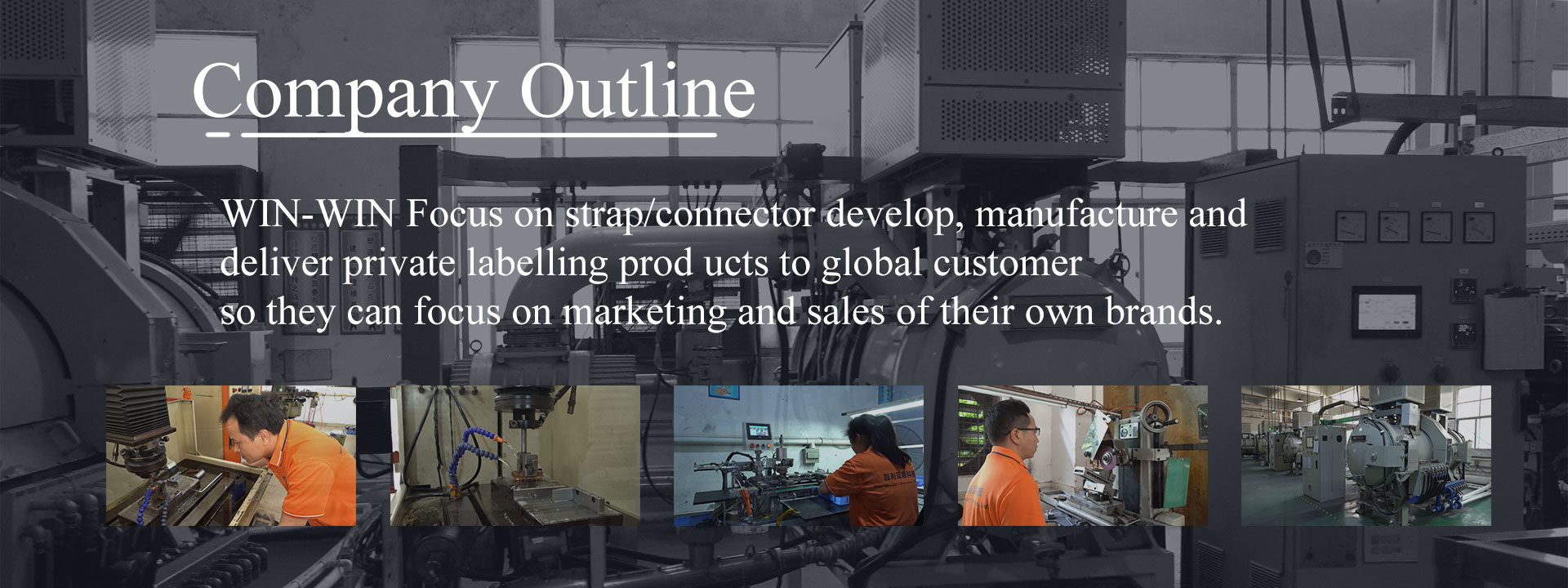 Company Outline

WIN-WIN Focus on strap/connector develop, manufacture and deliver private labelling prod ucts to global customer so they can focus on marketing and sales of their own brands.